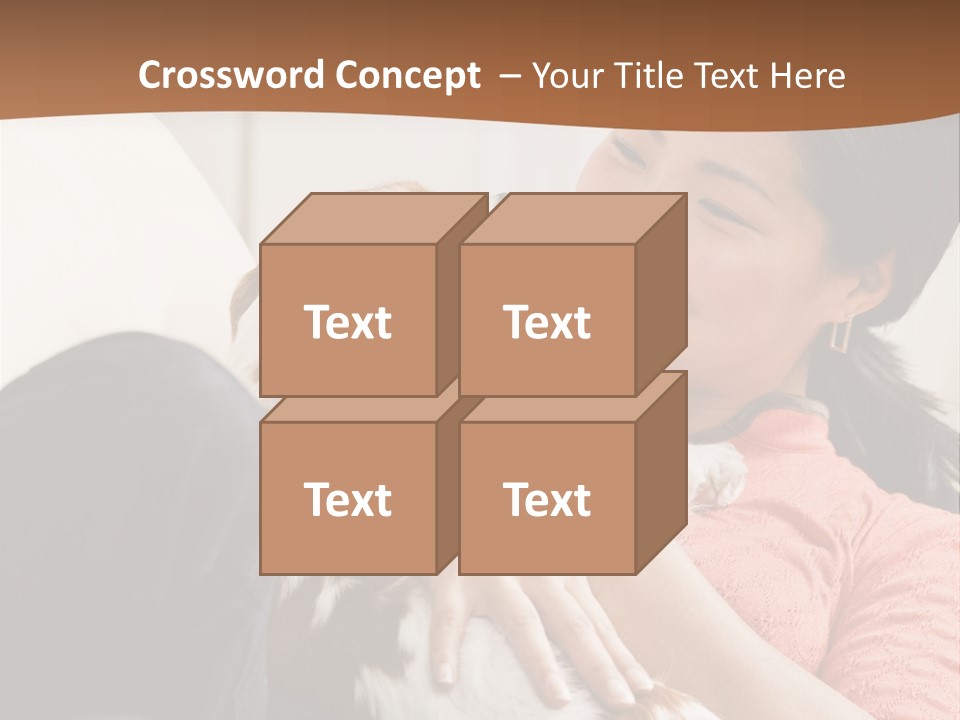 Crossword Concept – Your Title Text Here

Text

Text

Text

Text